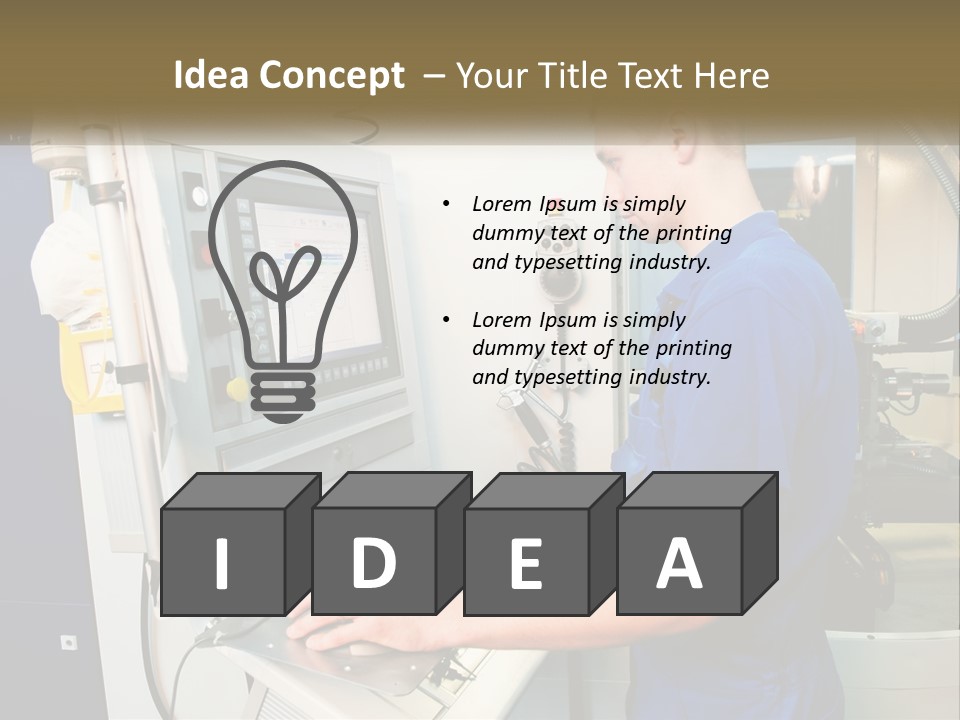 Idea Concept – Your Title Text Here

• Lorem Ipsum is simply dummy text of the printing and typesetting industry.

• Lorem Ipsum is simply dummy text of the printing and typesetting industry.

I D E A